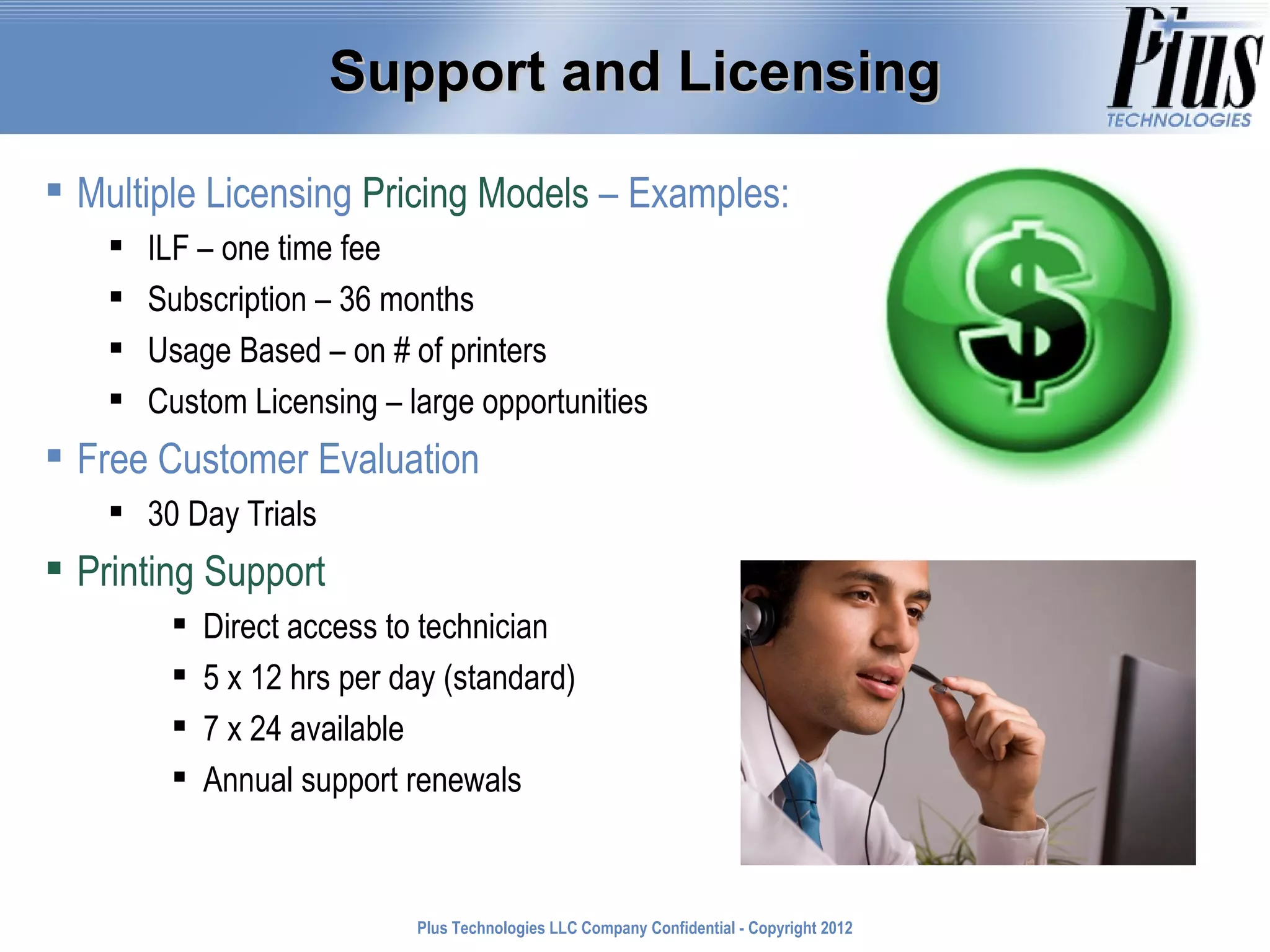 Support and Licensing

Plus
TECHNOLOGIES

▪ Multiple Licensing Pricing Models – Examples:
▪ ILF – one time fee
▪ Subscription – 36 months
▪ Usage Based – on # of printers
▪ Custom Licensing – large opportunities

▪ Free Customer Evaluation
▪ 30 Day Trials

▪ Printing Support
▪ Direct access to technician
▪ 5 x 12 hrs per day (standard)
▪ 7 x 24 available
▪ Annual support renewals

$

Plus Technologies LLC Company Confidential - Copyright 2012